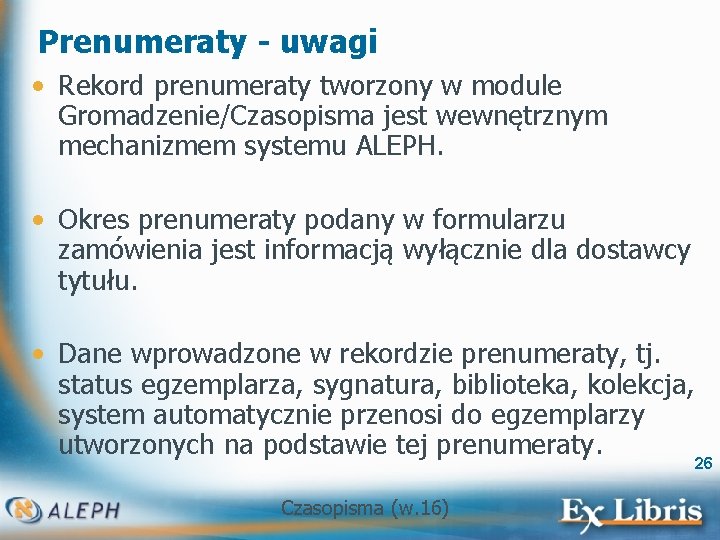 Prenumeraty - uwagi

• Rekord prenumeraty tworzony w module Gromadzenie/Czasopisma jest wewnętrznym mechanizmem systemu ALEPH.

• Okres prenumeraty podany w formularzu zamówienia jest informacją wyłącznie dla dostawcy tytułu.

• Dane wprowadzone w rekordzie prenumeraty, tj. status egzemplarza, sygnatura, biblioteka, kolekcja, system automatycznie przenosi do egzemplarzy utworzonych na podstawie tej prenumeraty.

26

ALEPH

Czasopisma (w.16)

Ex Libris